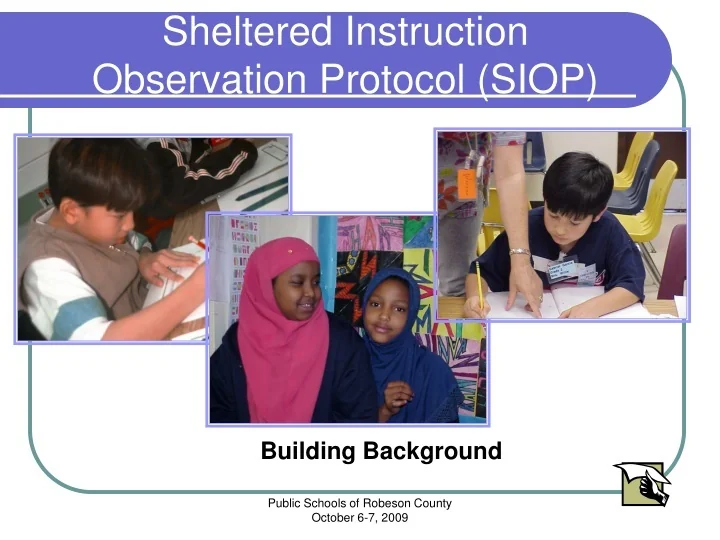 Sheltered Instruction Observation Protocol (SIOP)

Building Background

Public Schools of Robeson County
October 6-7, 2009